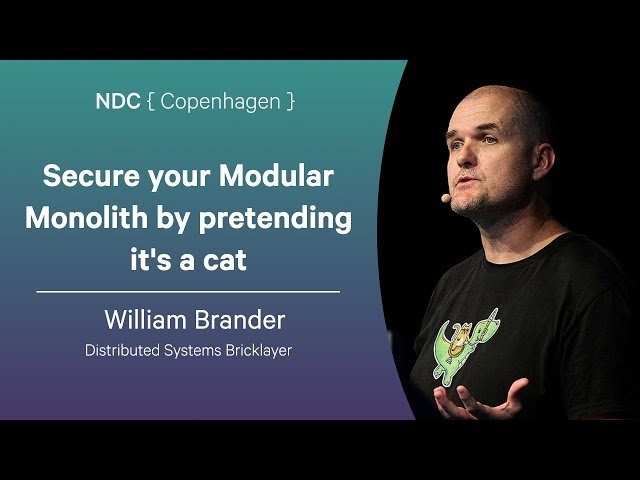 NDC { Copenhagen }

Secure your Modular Monolith by pretending it's a cat

William Brander

Distributed Systems Bricklayer